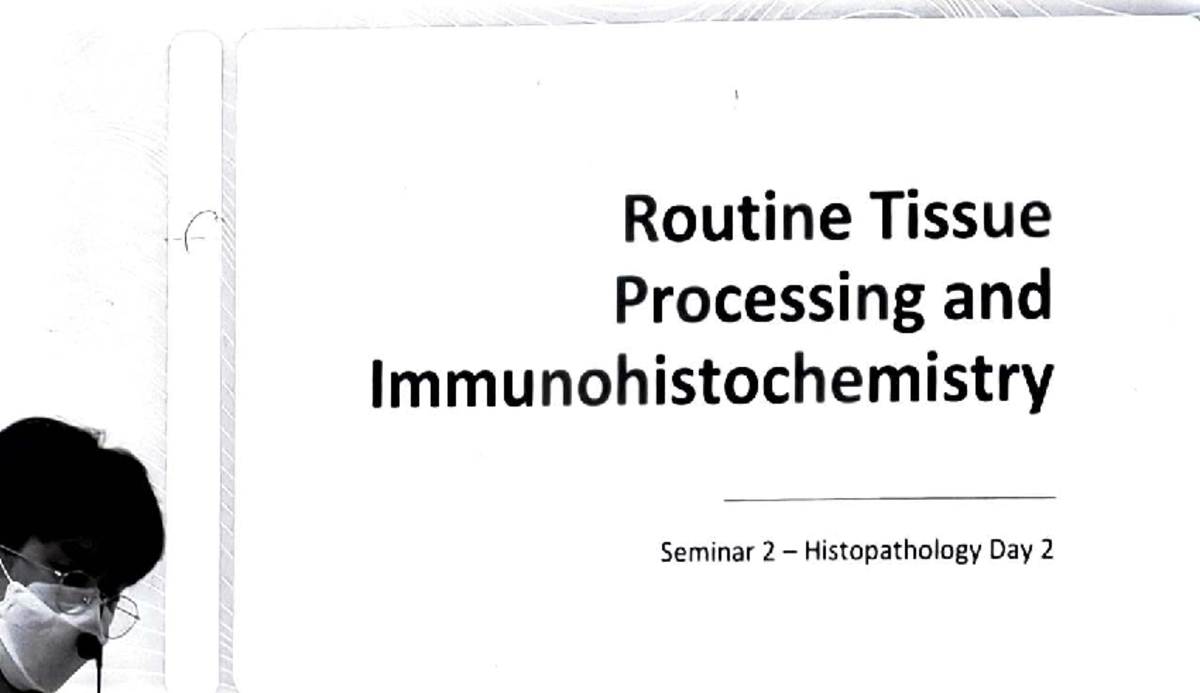 Routine Tissue Processing and Immunohistochemistry

Seminar 2 – Histopathology Day 2